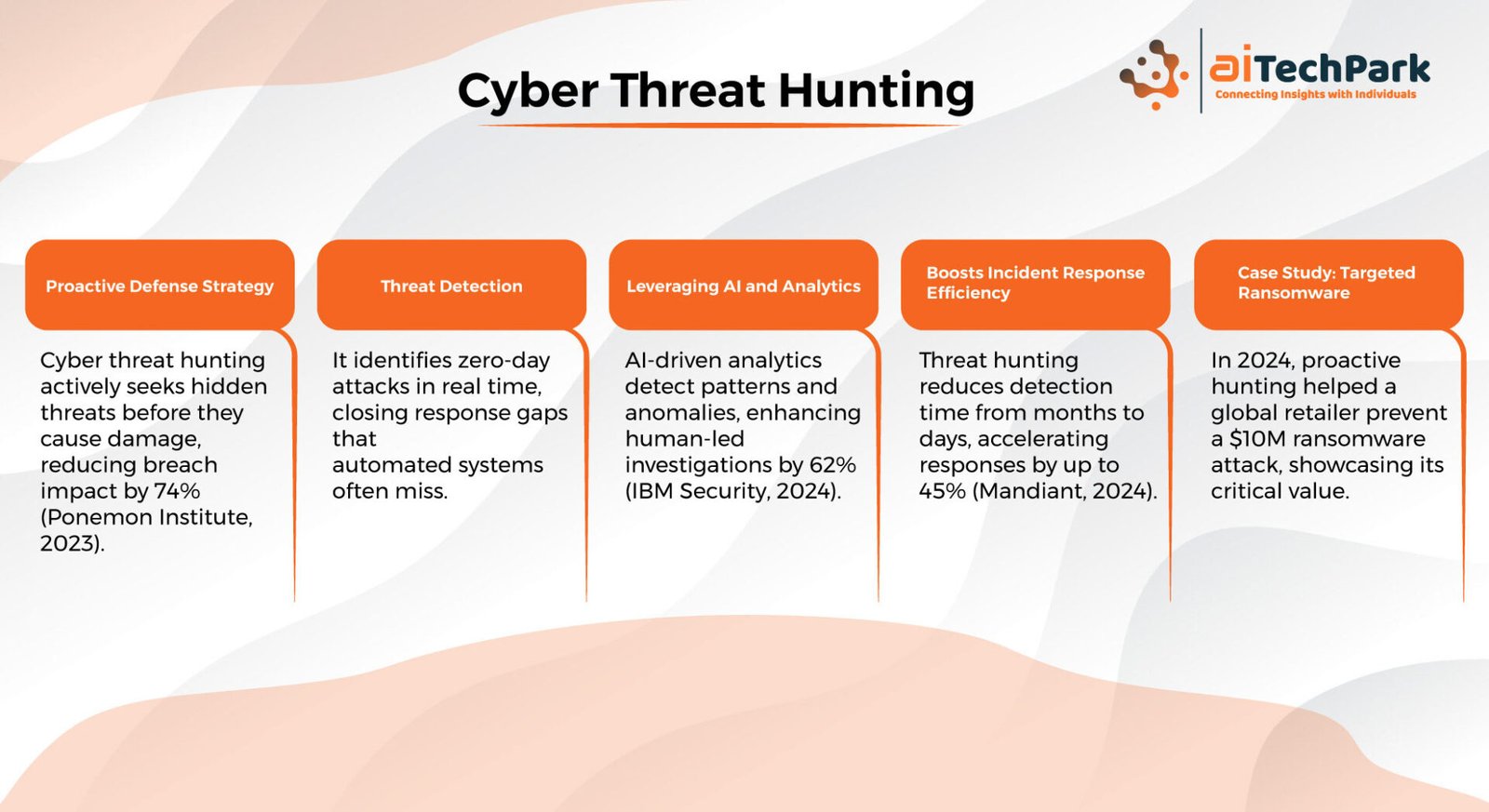 Cyber Threat Hunting

aiTechPark
Connecting Insights with Individuals

Proactive Defense Strategy

Cyber threat hunting actively seeks hidden threats before they cause damage, reducing breach impact by 74% (Ponemon Institute, 2023).

Threat Detection

It identifies zero-day attacks in real time, closing response gaps that automated systems often miss.

Leveraging AI and Analytics

AI-driven analytics detect patterns and anomalies, enhancing human-led investigations by 62% (IBM Security, 2024).

Boosts Incident Response Efficiency

Threat hunting reduces detection time from months to days, accelerating responses by up to 45% (Mandiant, 2024).

Case Study: Targeted Ransomware

In 2024, proactive hunting helped a global retailer prevent a $10M ransomware attack, showcasing its critical value.